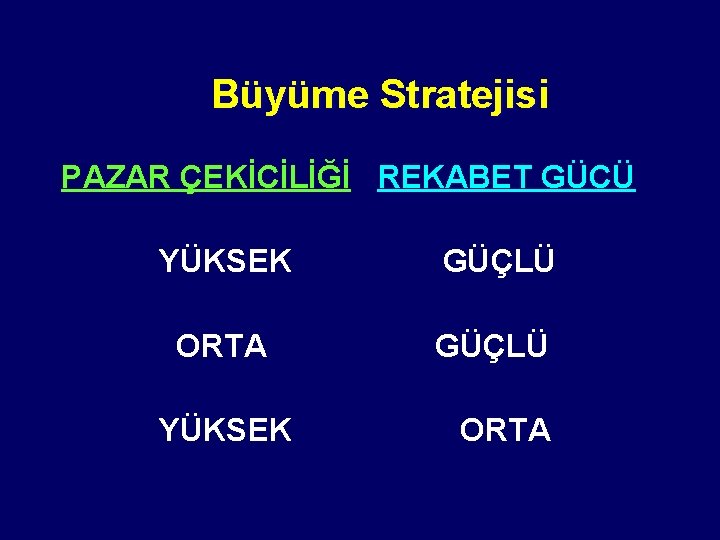 Büyüme Stratejisi

| PAZAR ÇEKİCİLİĞİ | REKABET GÜCÜ |
|---|---|
| YÜKSEK | GÜÇLÜ |
| ORTA | GÜÇLÜ |
| YÜKSEK | ORTA |